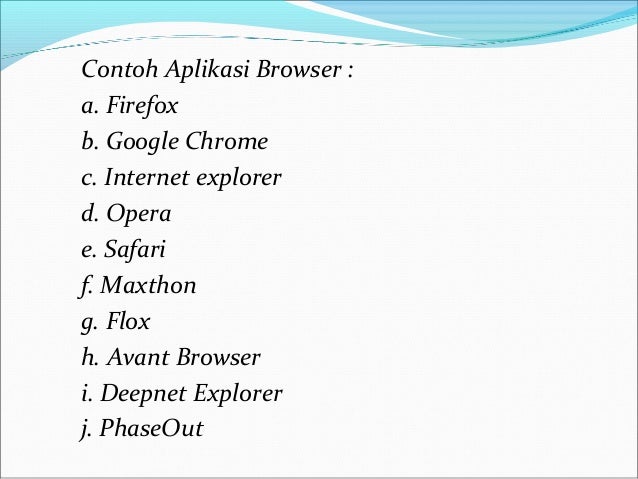 Contoh Aplikasi Browser :
a. Firefox
b. Google Chrome
c. Internet explorer
d. Opera
e. Safari
f. Maxthon
g. Flox
h. Avant Browser
i. Deepnet Explorer
j. PhaseOut